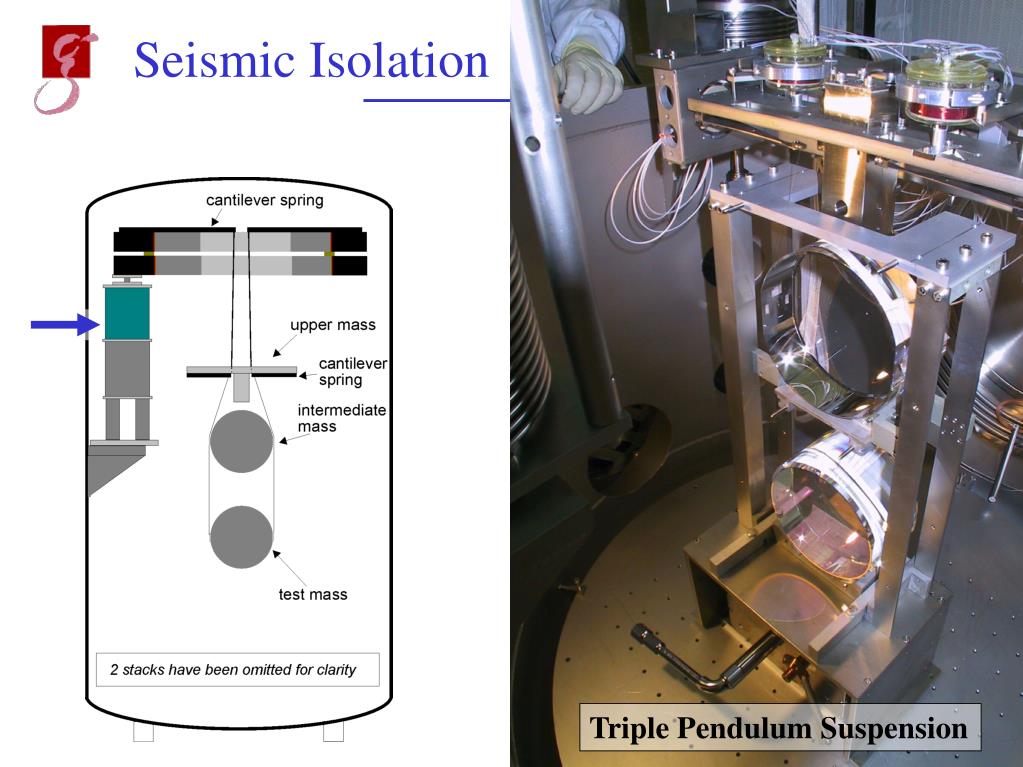 Seismic Isolation

cantilever spring

upper mass

cantilever spring

intermediate mass

test mass

2 stacks have been omitted for clarity

Triple Pendulum Suspension